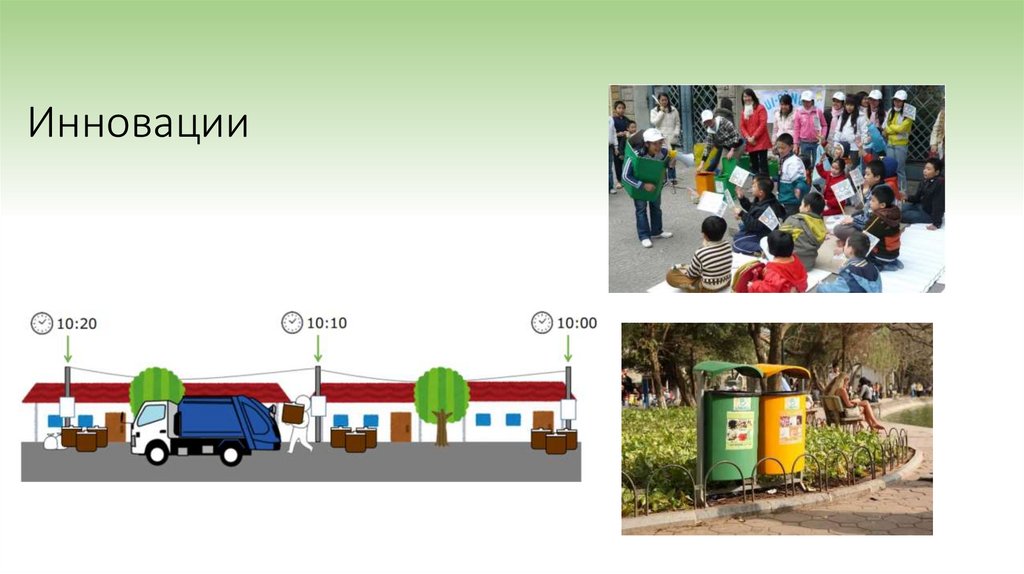 Инновации

10:20
10:10
10:00